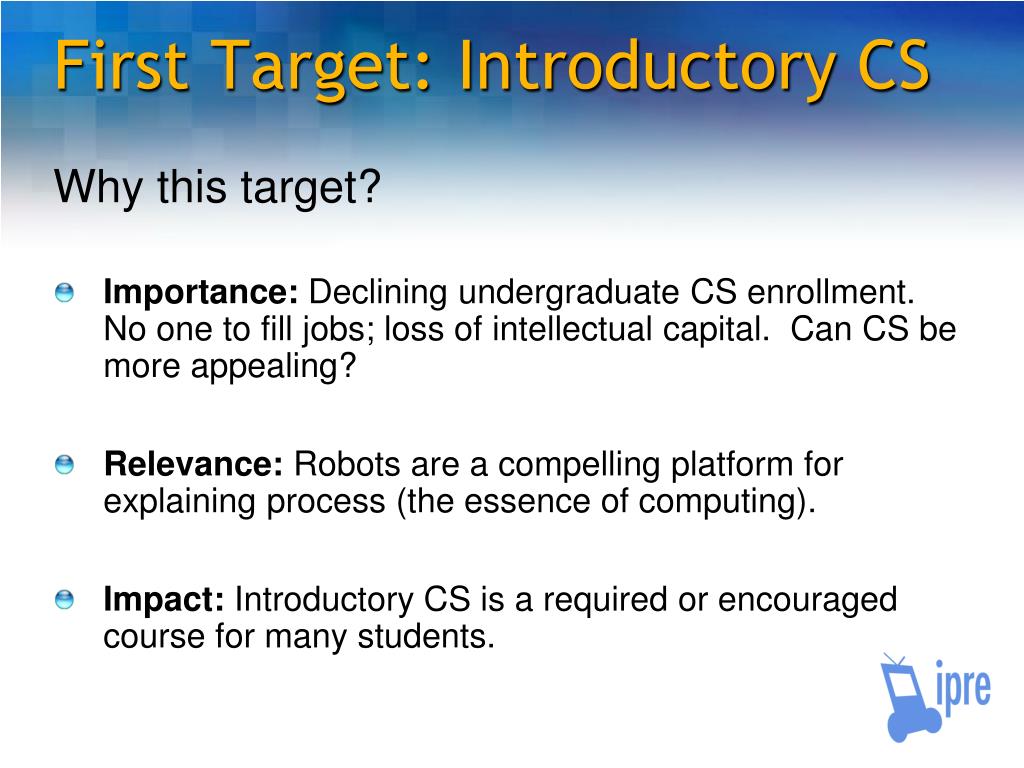 First Target: Introductory CS

Why this target?

Importance: Declining undergraduate CS enrollment. No one to fill jobs; loss of intellectual capital. Can CS be more appealing?

Relevance: Robots are a compelling platform for explaining process (the essence of computing).

Impact: Introductory CS is a required or encouraged course for many students.

ipre